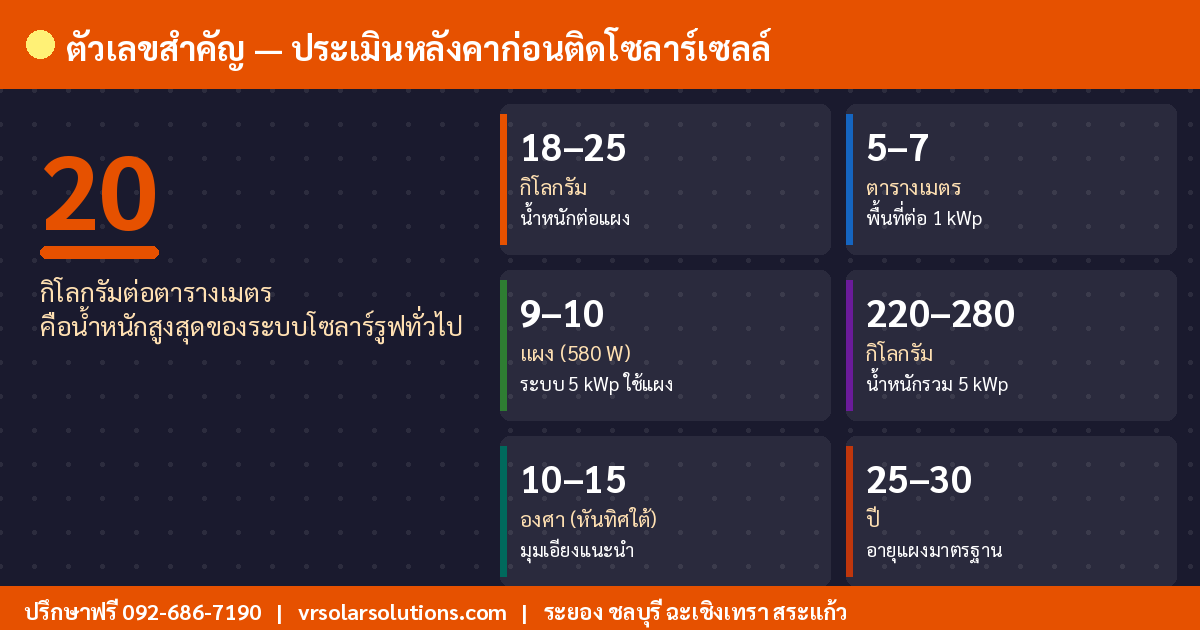 ตัวเลขสำคัญ — ประเมินหลังคาก่อนติดโซลาร์เซลล์

20

กิโลกรัมต่อตารางเมตร คือน้ำหนักสูงสุดของระบบโซลาร์รูฟทั่วไป

18–25
กิโลกรัม
น้ำหนักต่อแผง

5–7
ตารางเมตร
พื้นที่ต่อ 1 kWp

9–10
แผง (580 W)
ระบบ 5 kWp ใช้แผง

220–280
กิโลกรัม
น้ำหนักรวม 5 kWp

10–15
องศา (หันทิศใต้)
มุมเอียงแนะนำ

25–30
ปี
อายุแผงมาตรฐาน

ปรึกษาฟรี 092-686-7190 | vrsolarsolutions.com | ระยอง ชลบุรี ฉะเชิงเทรา สระแก้ว